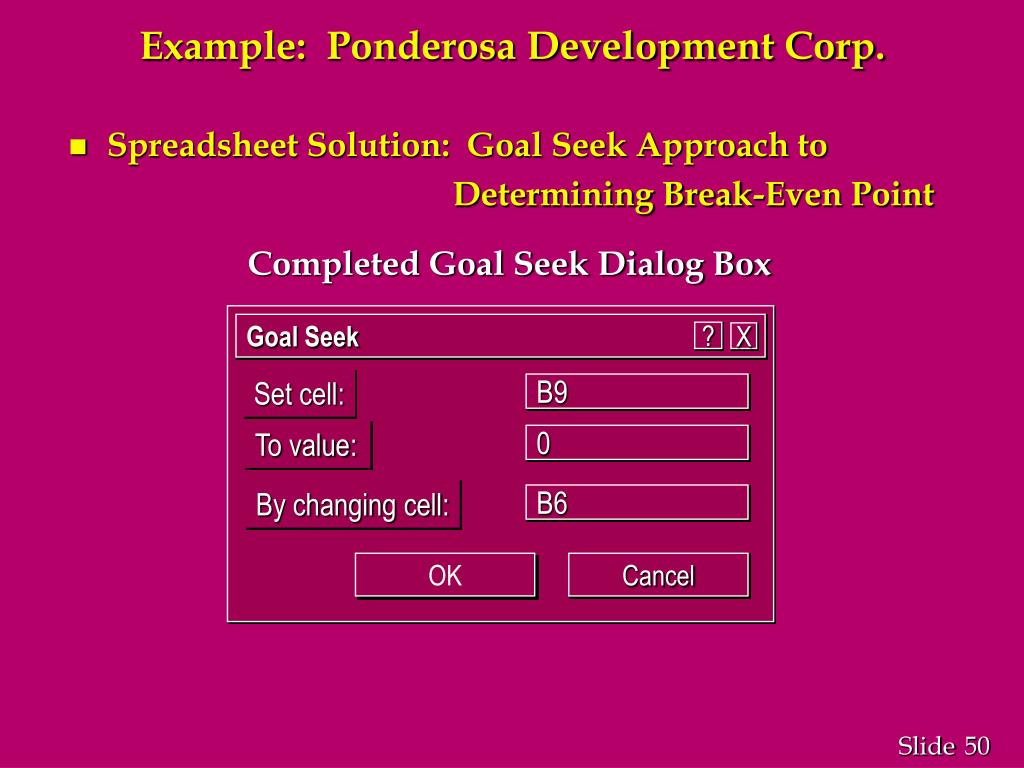 Example: Ponderosa Development Corp.

Spreadsheet Solution: Goal Seek Approach to Determining Break-Even Point

Completed Goal Seek Dialog Box

Goal Seek

? X

Set cell:

B9

To value:

0

By changing cell:

B6

OK

Cancel

Slide 50